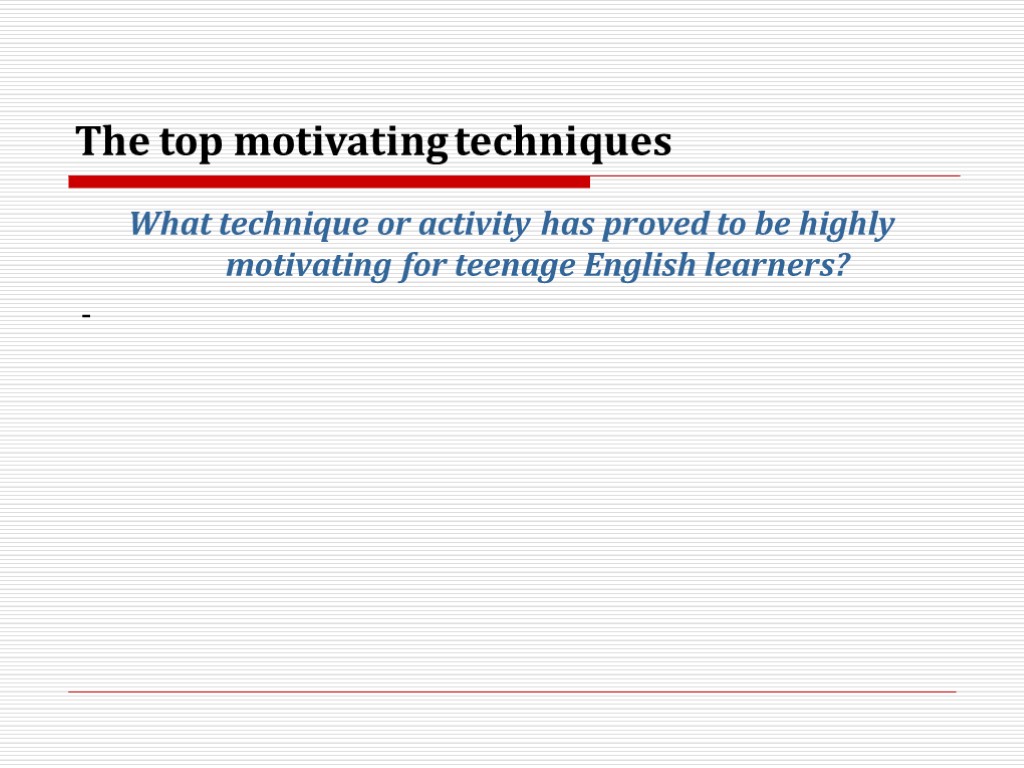 The top motivating techniques

What technique or activity has proved to be highly motivating for teenage English learners?

-